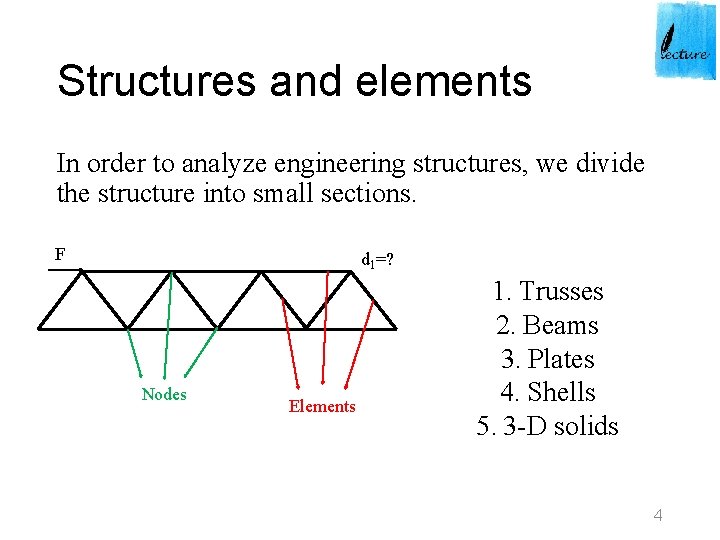 lecture

Structures and elements

In order to analyze engineering structures, we divide the structure into small sections.

F

$d_1$=?

Nodes

Elements

1. Trusses
2. Beams
3. Plates
4. Shells
5. 3-D solids

4